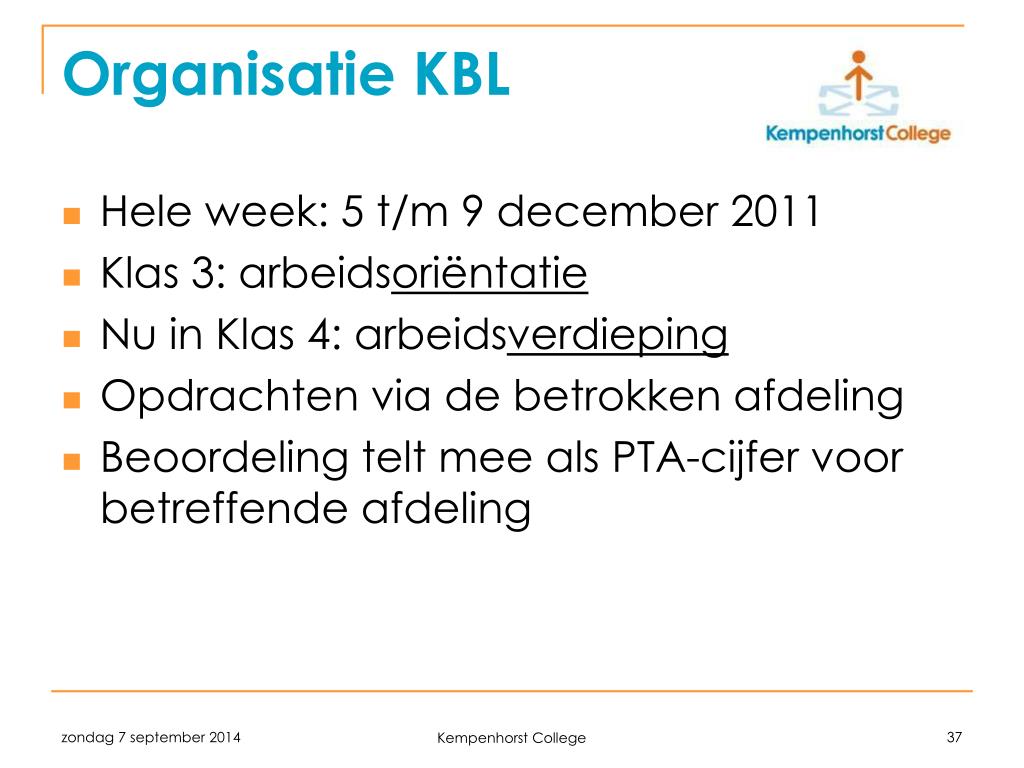 Organisatie KBL

Kempenhorst College

- Hele week: 5 t/m 9 december 2011
- Klas 3: arbeidsoriëntatie
- Nu in Klas 4: arbeidsverdieping
- Opdrachten via de betrokken afdeling
- Beoordeling telt mee als PTA-cijfer voor betreffende afdeling

zondag 7 september 2014

Kempenhorst College

37